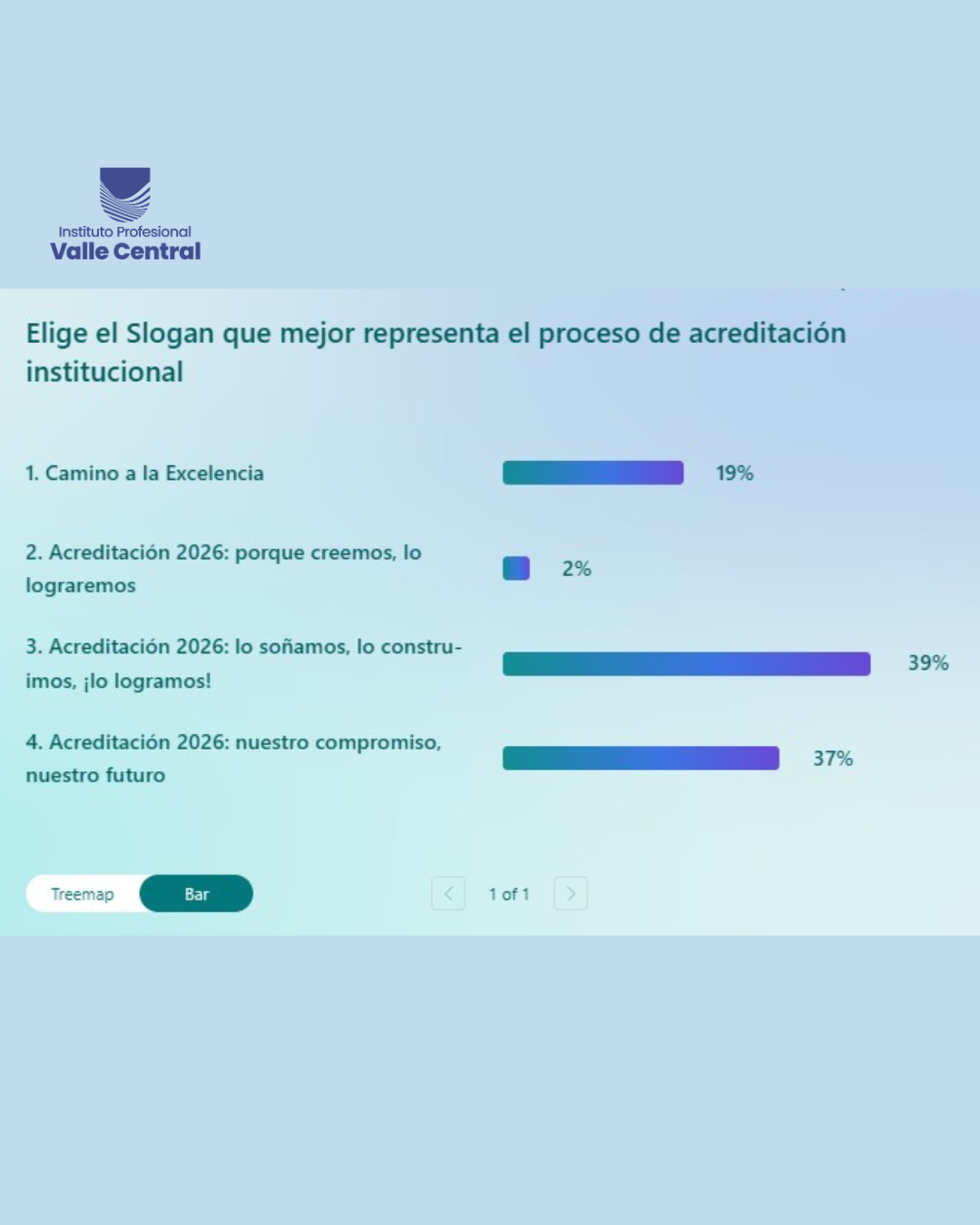 Instituto Profesional
Valle Central

Elige el Slogan que mejor representa el proceso de acreditación institucional

1. Camino a la Excelencia
19%

2. Acreditación 2026: porque creemos, lo lograremos
2%

3. Acreditación 2026: lo soñamos, lo construimos, ¡lo logramos!
39%

4. Acreditación 2026: nuestro compromiso, nuestro futuro
37%

Treemap
Bar

1 of 1